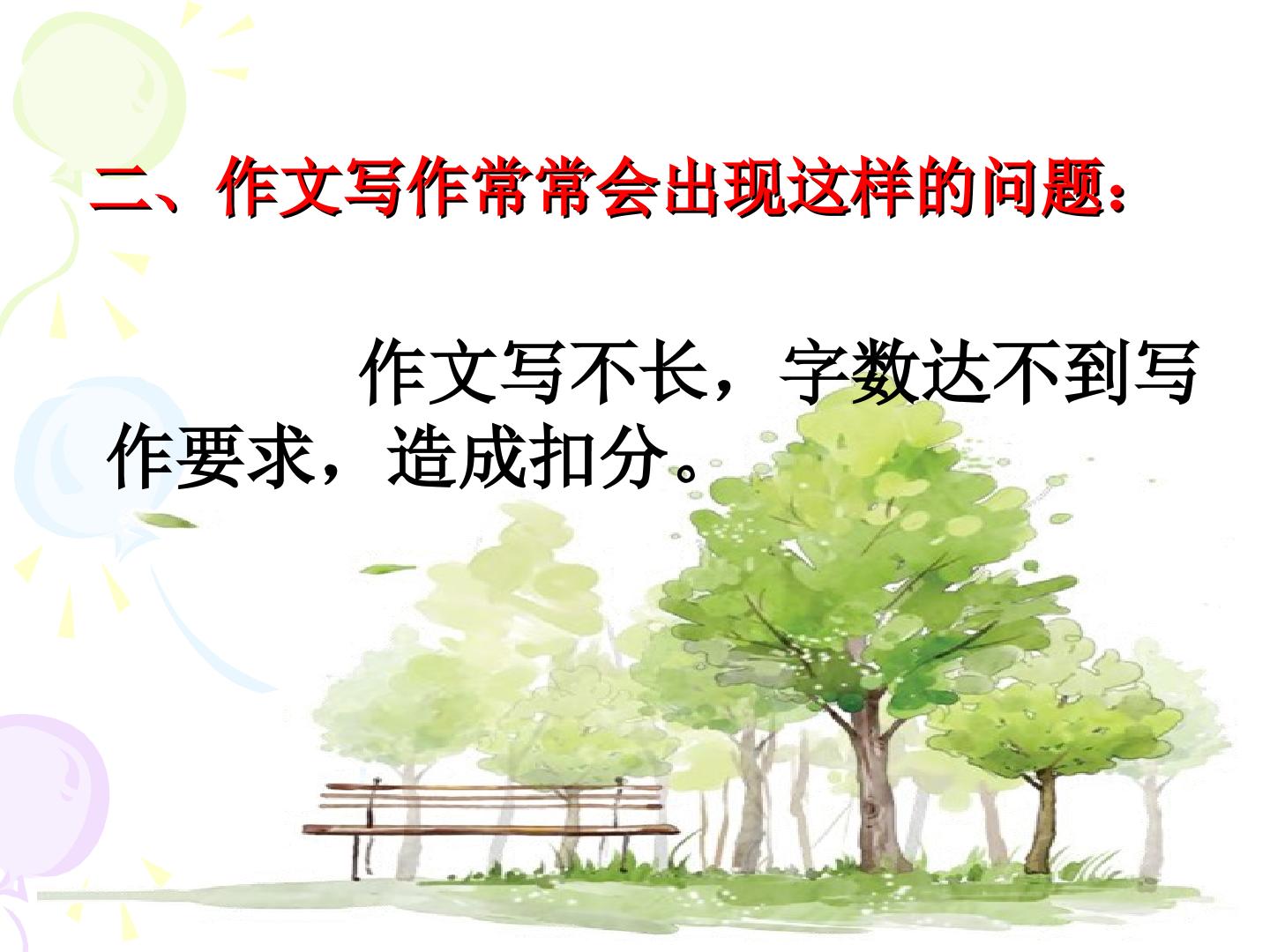 二、作文写作常常会出现这样的问题：

作文写不长，字数达不到写作要求，造成扣分。